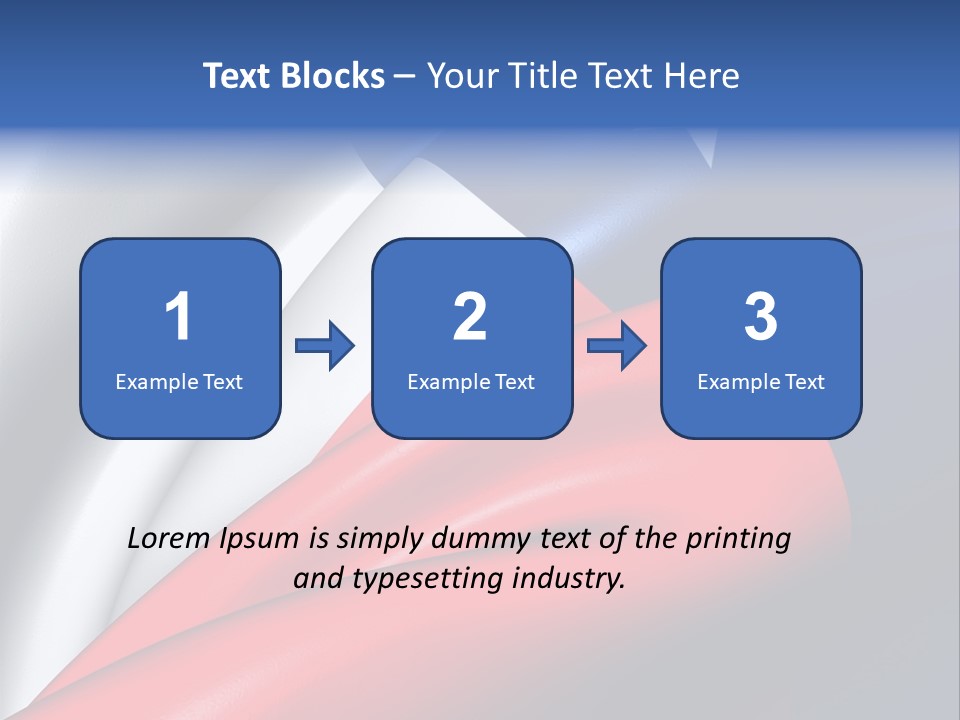 Text Blocks – Your Title Text Here

1
Example Text

2
Example Text

3
Example Text

Lorem Ipsum is simply dummy text of the printing and typesetting industry.